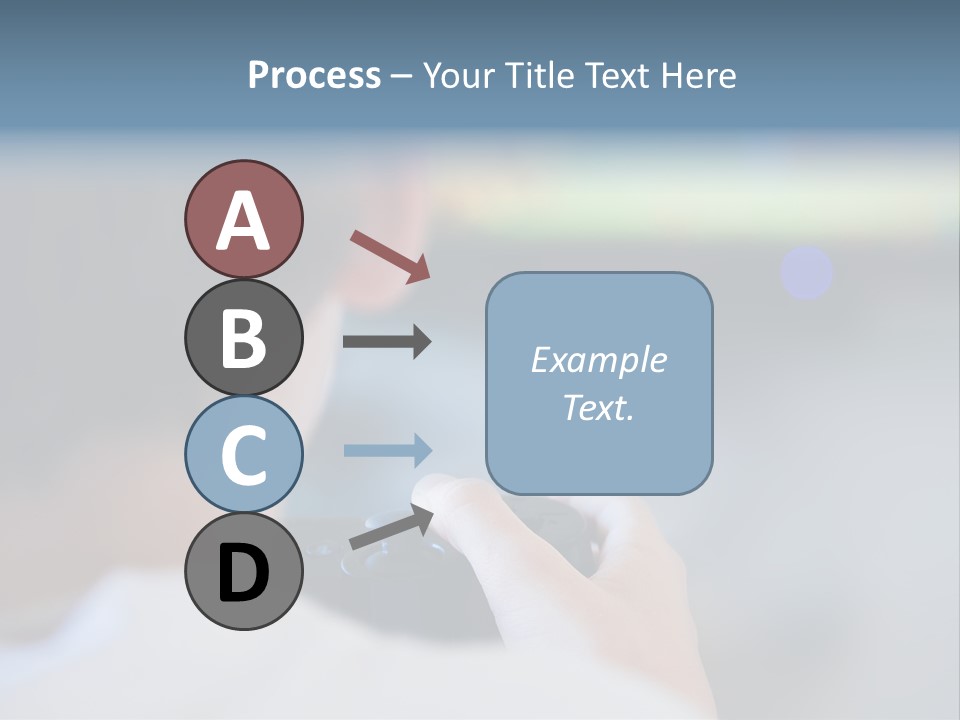 Process – Your Title Text Here

A

B

C

D

Example Text.